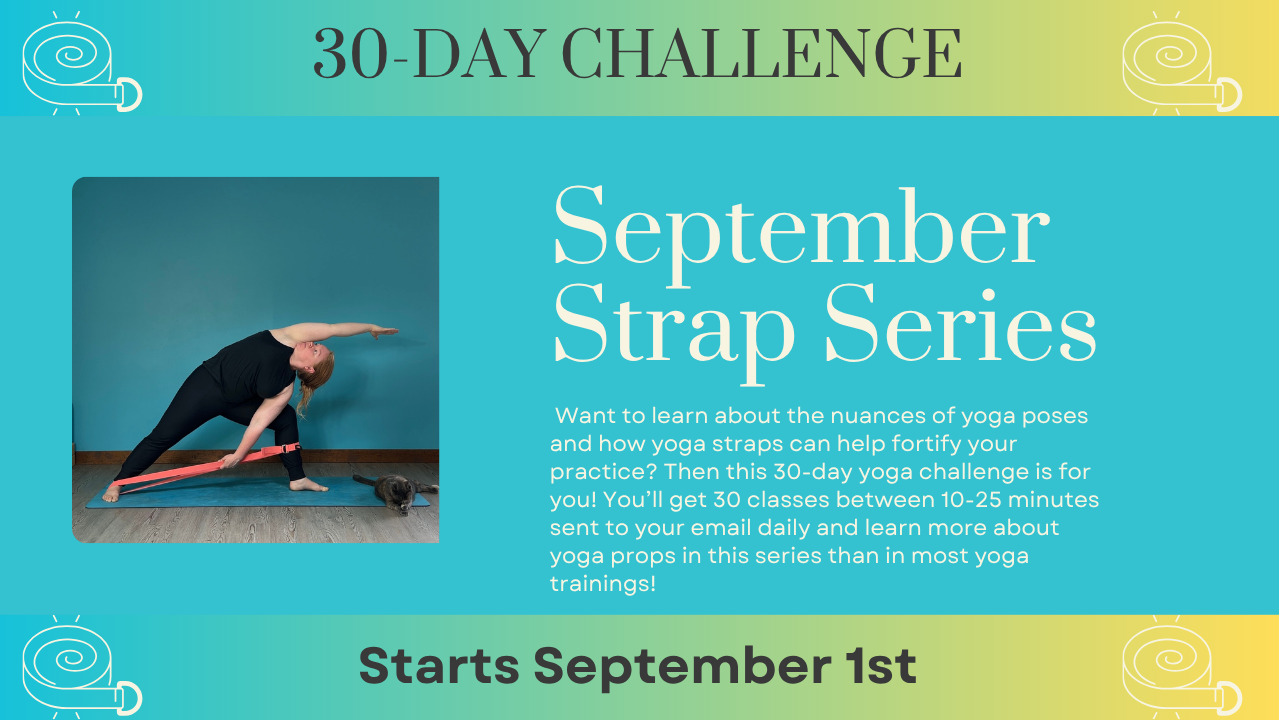 30-DAY CHALLENGE

September Strap Series

Want to learn about the nuances of yoga poses and how yoga straps can help fortify your practice? Then this 30-day yoga challenge is for you! You'll get 30 classes between 10-25 minutes sent to your email daily and learn more about yoga props in this series than in most yoga trainings!

Starts September 1st